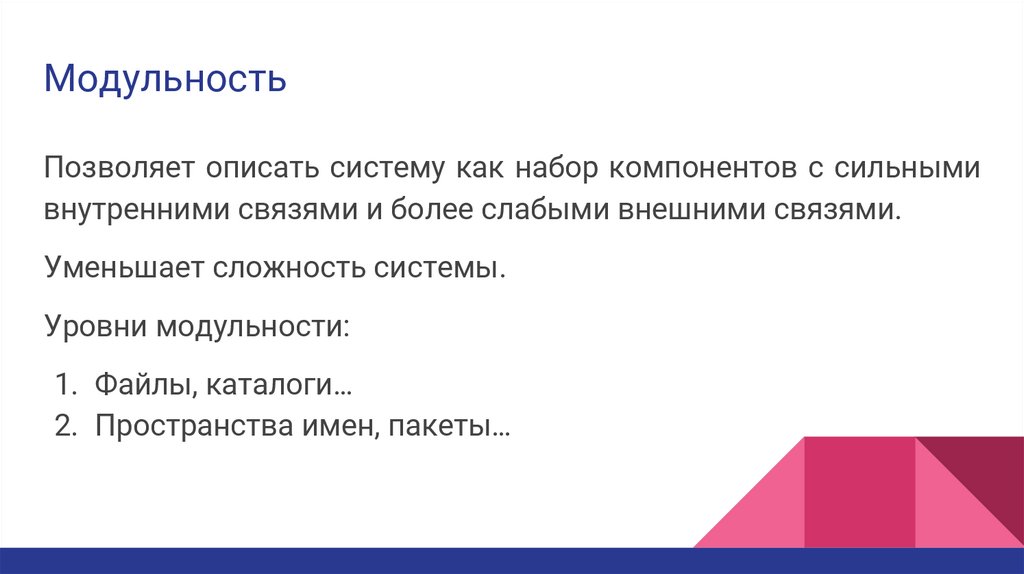 Модульность

Позволяет описать систему как набор компонентов с сильными внутренними связями и более слабыми внешними связями.

Уменьшает сложность системы.

Уровни модульности:

1. Файлы, каталоги…
2. Пространства имен, пакеты…